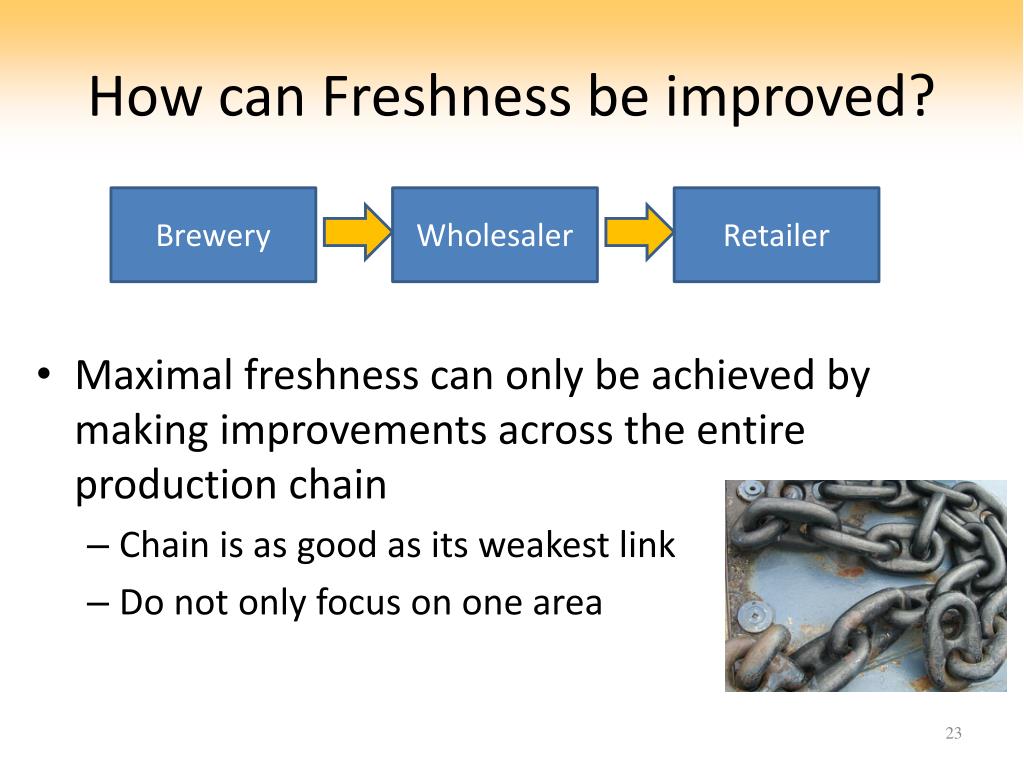 How can Freshness be improved?

Brewery

Wholesaler

Retailer

• Maximal freshness can only be achieved by making improvements across the entire production chain

– Chain is as good as its weakest link

– Do not only focus on one area

23